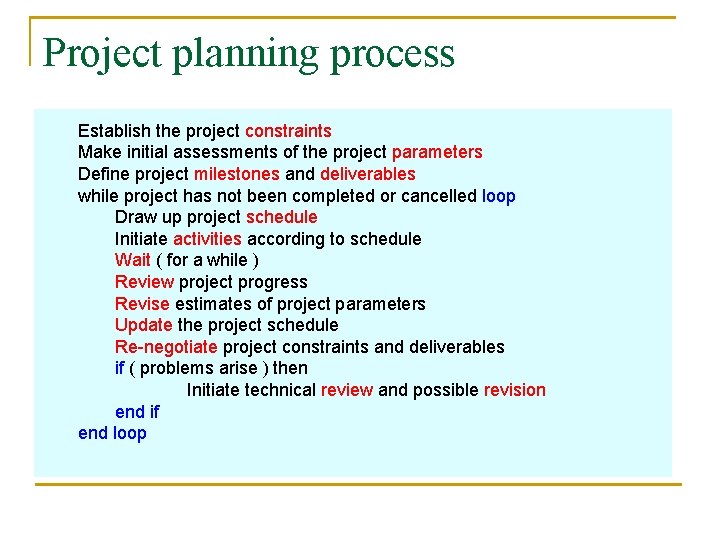 Project planning process

Establish the project constraints
Make initial assessments of the project parameters
Define project milestones and deliverables
while project has not been completed or cancelled loop
Draw up project schedule
Initiate activities according to schedule
Wait ( for a while )
Review project progress
Revise estimates of project parameters
Update the project schedule
Re-negotiate project constraints and deliverables
if ( problems arise ) then
Initiate technical review and possible revision
end if
end loop